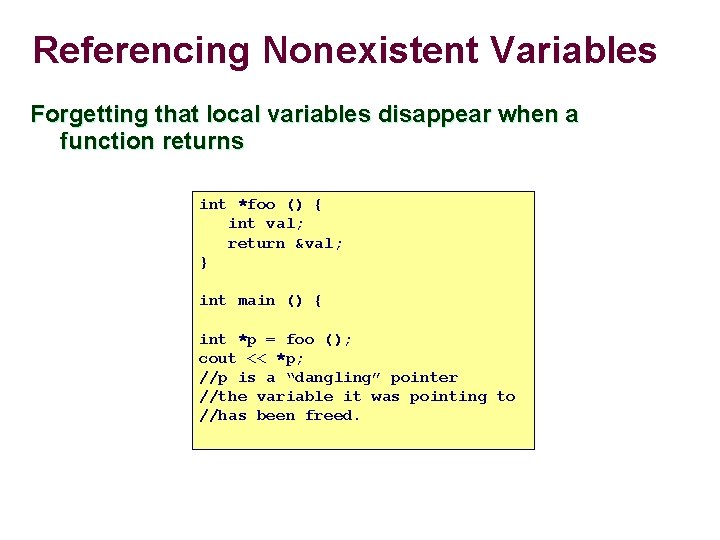 Referencing Nonexistent Variables

Forgetting that local variables disappear when a function returns

int *foo () {
   int val;
   return &val;
}

int main () {

int *p = foo ();
cout << *p;
//p is a “dangling” pointer
//the variable it was pointing to
//has been freed.